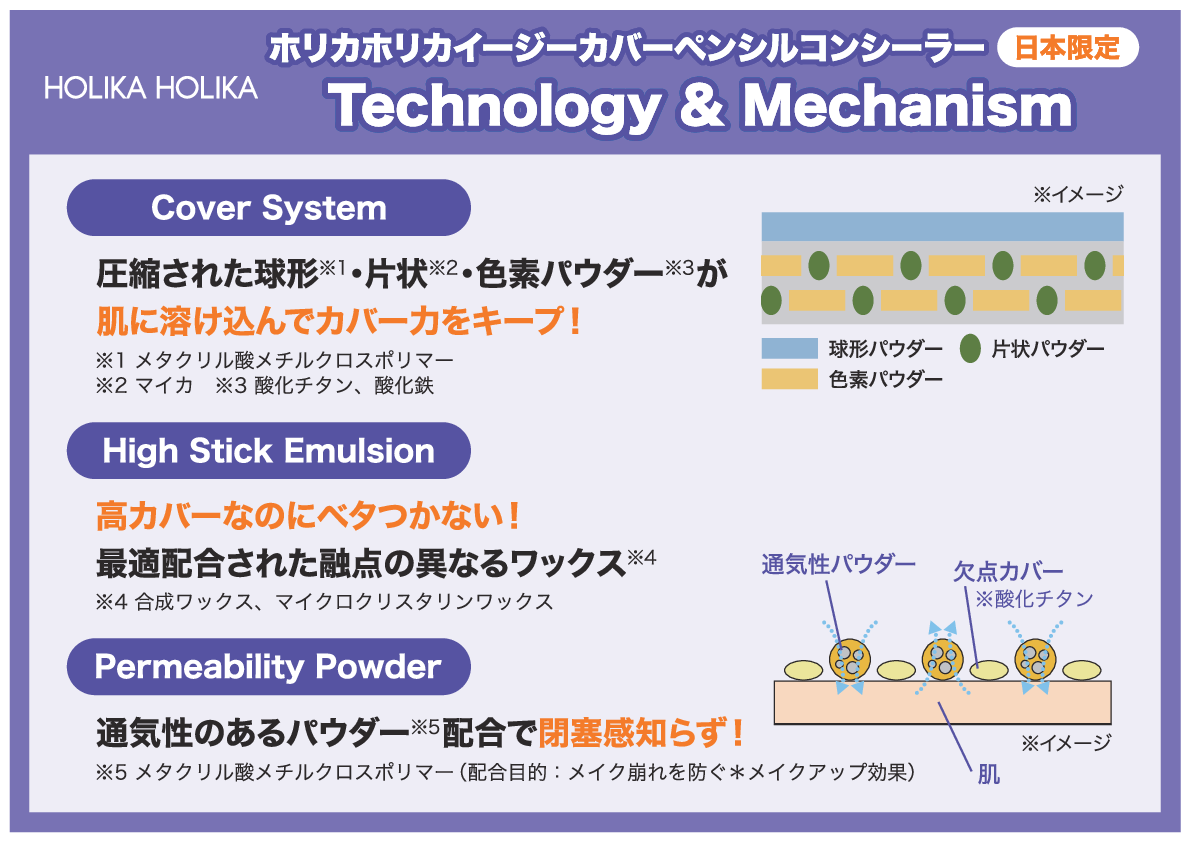 HOLIKA HOLIKA

ホリカホリカイージーカバーペンシルコンシーラー 日本限定

Technology & Mechanism

Cover System

圧縮された球形※1・片状※2・色素パウダー※3が

肌に溶け込んでカバー力をキープ!

※1 メタクリル酸メチルクロスポリマー
※2 マイカ ※3 酸化チタン、酸化鉄

※イメージ

球形パウダー 片状パウダー
色素パウダー

High Stick Emulsion

高カバーなのにベタつかない!

最適配合された融点の異なるワックス※4

※4 合成ワックス、マイクロクリスタリンワックス

Permeability Powder

通気性のあるパウダー※5配合で閉塞感知らず!

※5 メタクリル酸メチルクロスポリマー(配合目的:メイク崩れを防ぐ*メイクアップ効果)

通気性パウダー

欠点カバー
※酸化チタン

※イメージ

肌